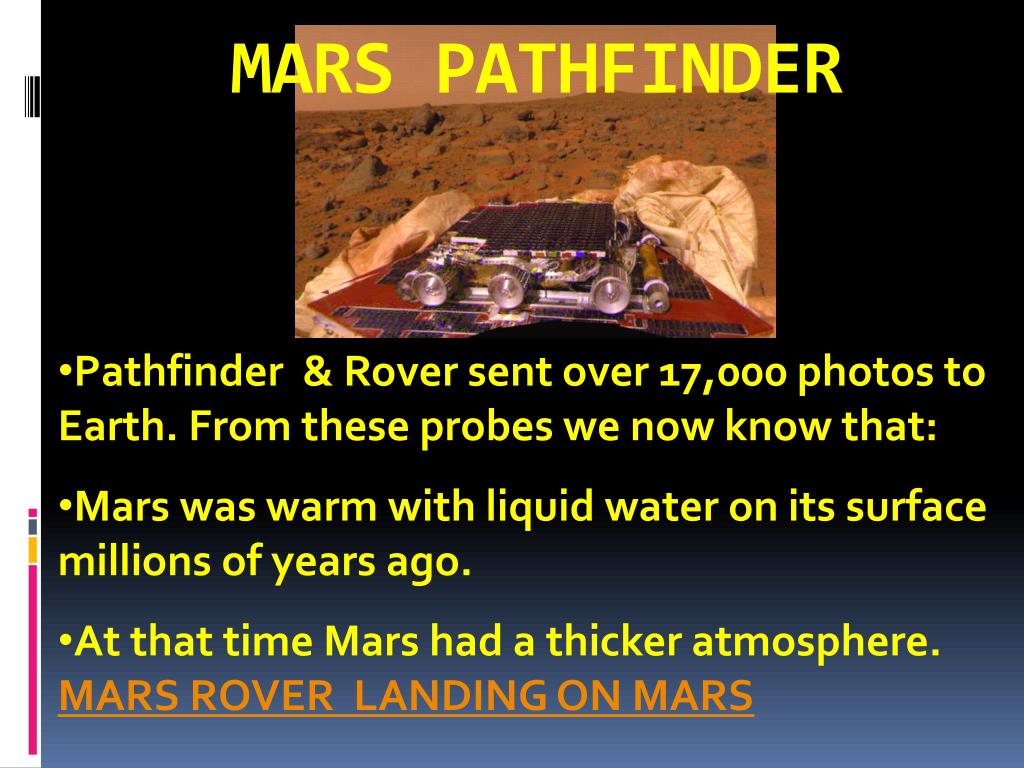 MARS PATHFINDER

•Pathfinder & Rover sent over 17,000 photos to Earth. From these probes we now know that:

•Mars was warm with liquid water on its surface millions of years ago.

•At that time Mars had a thicker atmosphere.
MARS ROVER LANDING ON MARS